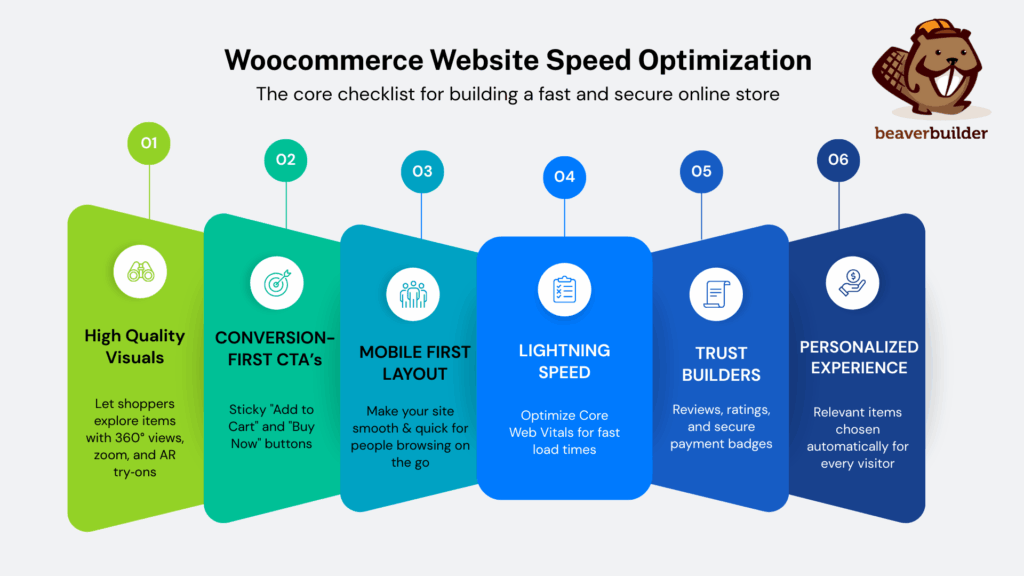 Woocommerce Website Speed Optimization

The core checklist for building a fast and secure online store

beaverbuilder

01

High Quality Visuals

Let shoppers explore items with 360° views, zoom, and AR try-ons

02

CONVERSION-FIRST CTA's

Sticky "Add to Cart" and "Buy Now" buttons

03

MOBILE FIRST LAYOUT

Make your site smooth & quick for people browsing on the go

04

LIGHTNING SPEED

Optimize Core Web Vitals for fast load times

05

TRUST BUILDERS

Reviews, ratings, and secure payment badges

06

PERSONALIZED EXPERIENCE

Relevant items chosen automatically for every visitor